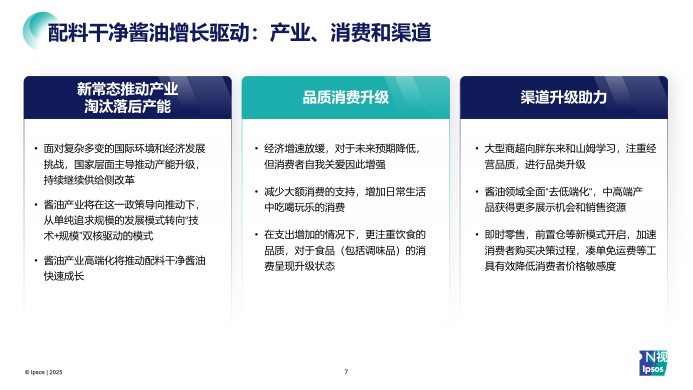 配料干净酱油增长驱动：产业、消费和渠道

新常态推动产业
淘汰落后产能

• 面对复杂多变的国际环境和经济发展挑战，国家层面主导推动产能升级，持续继续供给侧改革

• 酱油产业将在这一政策导向推动下，从单纯追求规模的发展模式转向“技术+规模”双核驱动的模式

• 酱油产业高端化将推动配料干净酱油快速成长

品质消费升级

• 经济增速放缓，对于未来预期降低，但消费者自我关爱因此增强

• 减少大额消费的支持，增加日常生活中吃喝玩乐的消费

• 在支出增加的情况下，更注重饮食的品质，对于食品（包括调味品）的消费呈现升级状态

渠道升级助力

• 大型商超向胖东来和山姆学习，注重经营品质，进行品类升级

• 酱油领域全面“去低端化”，中高端产品获得更多展示机会和销售资源

• 即时零售，前置仓等新模式开启，加速消费者购买决策过程，凑单免运费等工具有效降低消费者价格敏感度

© Ipsos | 2025

7

N视
Ipsos